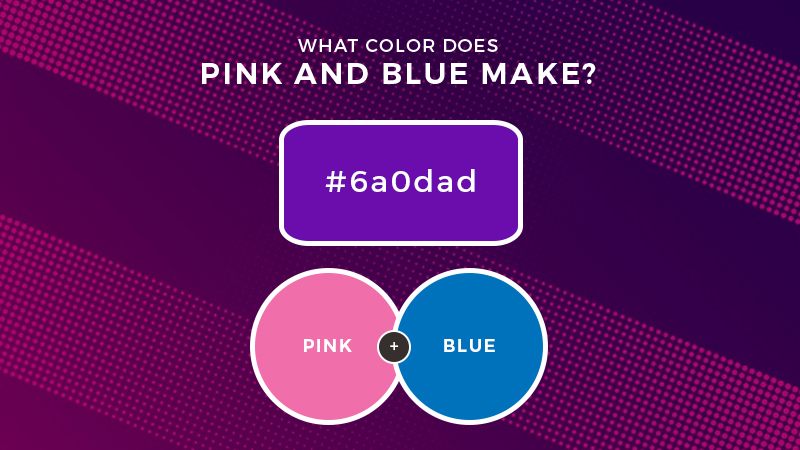 WHAT COLOR DOES
PINK AND BLUE MAKE?

#6a0dad

PINK + BLUE